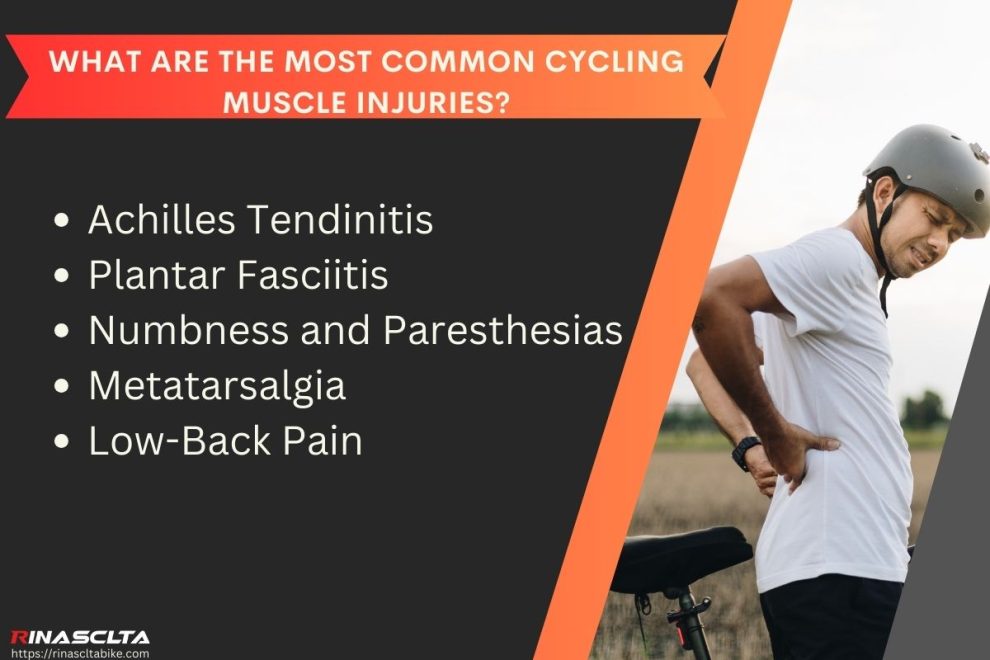 WHAT ARE THE MOST COMMON CYCLING MUSCLE INJURIES?

• Achilles Tendinitis
• Plantar Fasciitis
• Numbness and Paresthesias
• Metatarsalgia
• Low-Back Pain

RINASCLTA
https://rinascltabike.com